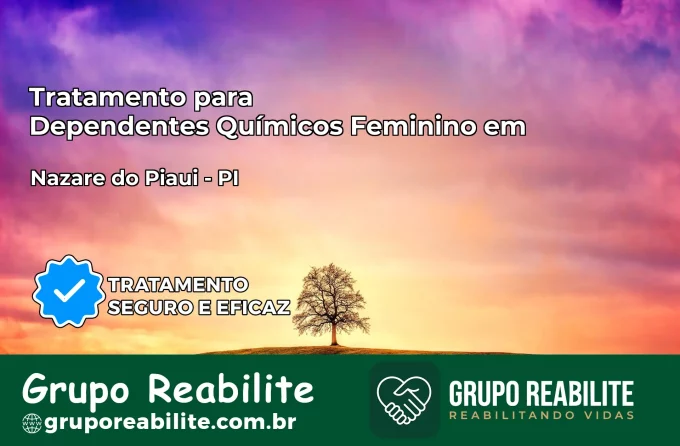 Tratamento para
Dependentes Químicos Feminino em

Nazare do Piaui - PI

TRATAMENTO
SEGURO E EFICAZ

Grupo Reabilite
gruporeabilite.com.br

GRUPO REABILITE
REABILITANDO VIDAS